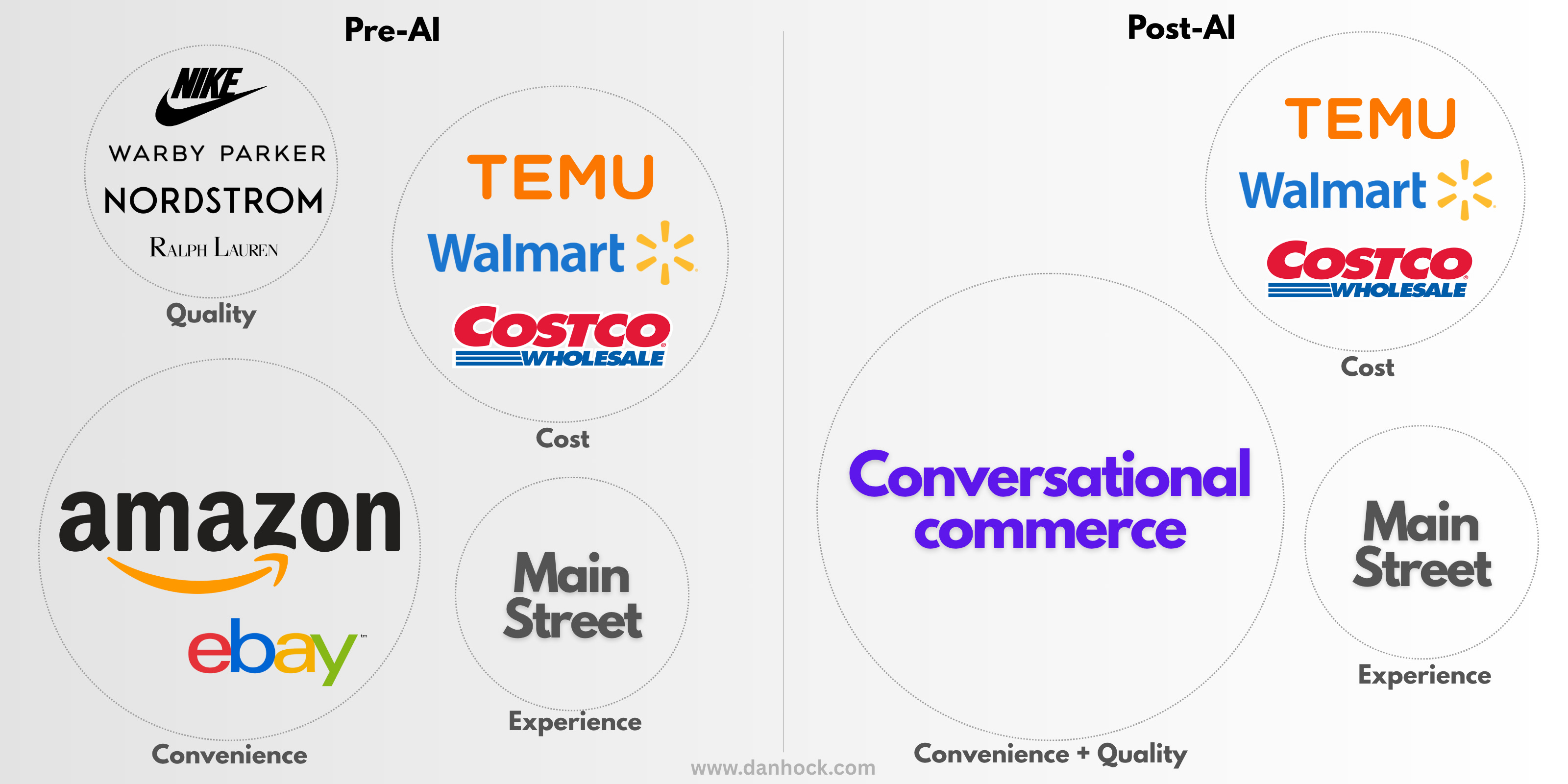 Pre-AI

NIKE
WARBY PARKER
NORDSTROM
RALPH LAUREN
Quality

TEMU
Walmart
COSTCO
WHOLESALE
Cost

amazon
ebay
Convenience

Main Street
Experience

Post-AI

TEMU
Walmart
COSTCO
WHOLESALE
Cost

Conversational commerce
Convenience + Quality

Main Street
Experience

www.danhock.com